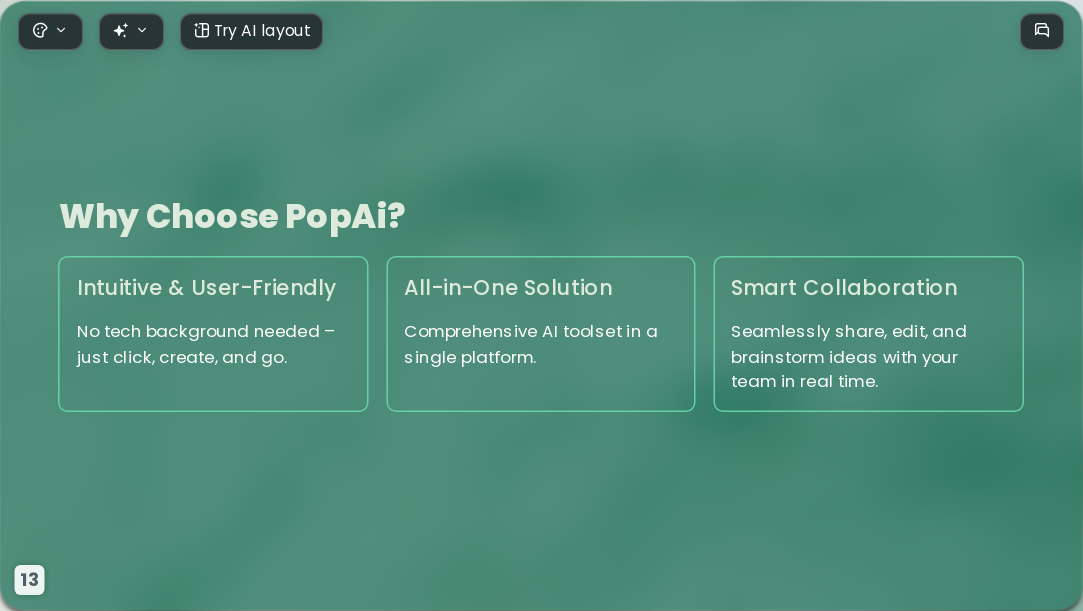 Try AI layout

Why Choose PopAi?

Intuitive & User-Friendly

No tech background needed – just click, create, and go.

All-in-One Solution

Comprehensive AI toolset in a single platform.

Smart Collaboration

Seamlessly share, edit, and brainstorm ideas with your team in real time.

13